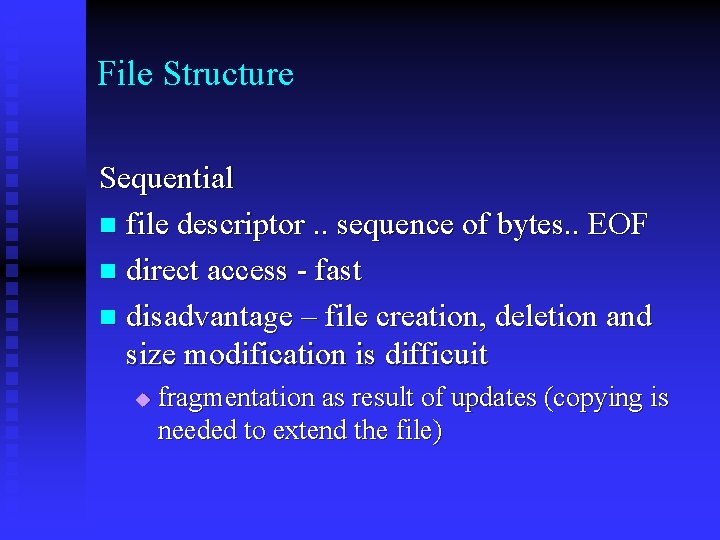 File Structure

Sequential

- file descriptor .. sequence of bytes.. EOF
- direct access - fast
- disadvantage – file creation, deletion and size modification is difficuit
  - fragmentation as result of updates (copying is needed to extend the file)